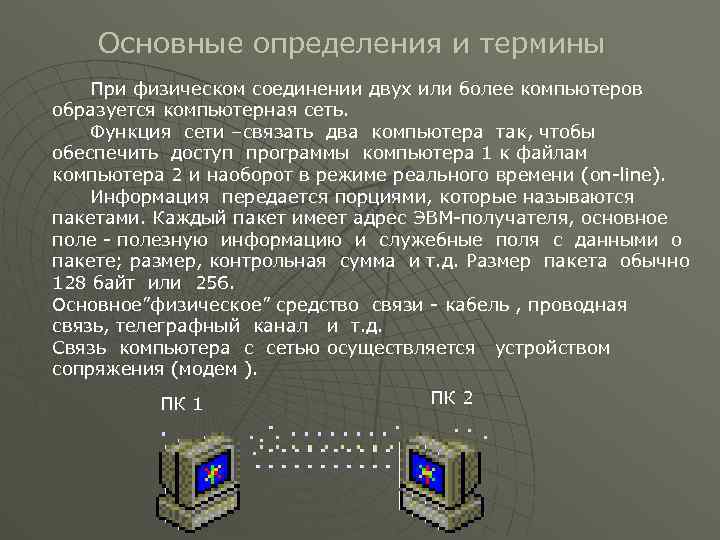 Основные определения и термины

При физическом соединении двух или более компьютеров образуется компьютерная сеть.

Функция сети –связать два компьютера так, чтобы обеспечить доступ программы компьютера 1 к файлам компьютера 2 и наоборот в режиме реального времени (on-line).

Информация передается порциями, которые называются пакетами. Каждый пакет имеет адрес ЭВМ-получателя, основное поле - полезную информацию и служебные поля с данными о пакете; размер, контрольная сумма и т.д. Размер пакета обычно 128 байт или 256.

Основное"физическое" средство связи - кабель , проводная связь, телеграфный канал и т.д.

Связь компьютера с сетью осуществляется устройством сопряжения (модем ).

ПК 1

ПК 2